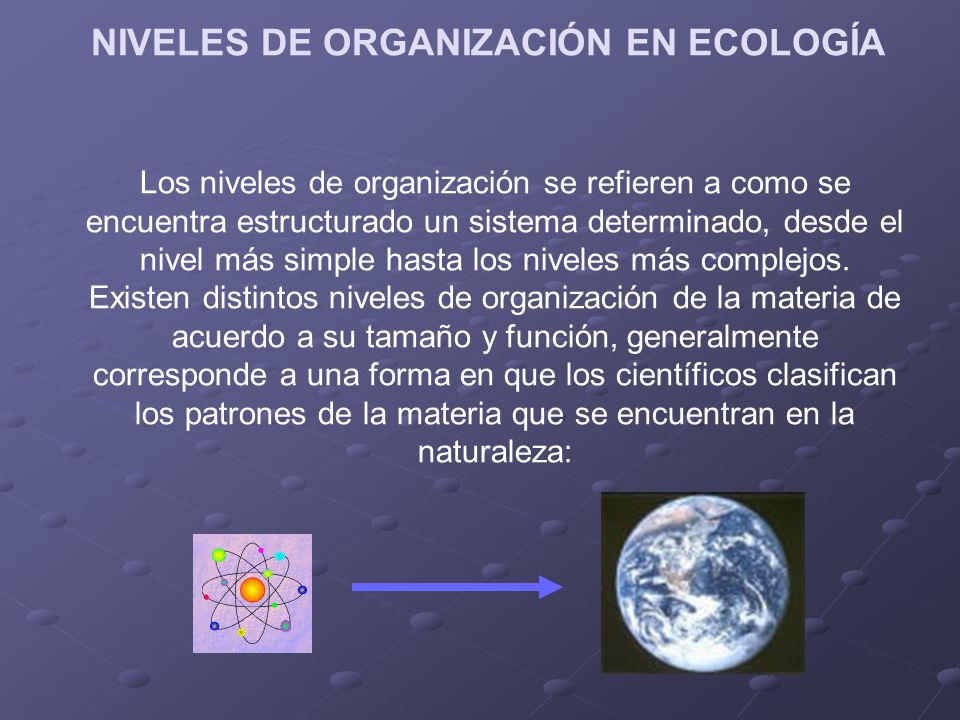 NIVELES DE ORGANIZACIÓN EN ECOLOGÍA

Los niveles de organización se refieren a como se encuentra estructurado un sistema determinado, desde el nivel más simple hasta los niveles más complejos. Existen distintos niveles de organización de la materia de acuerdo a su tamaño y función, generalmente corresponde a una forma en que los científicos clasifican los patrones de la materia que se encuentran en la naturaleza: